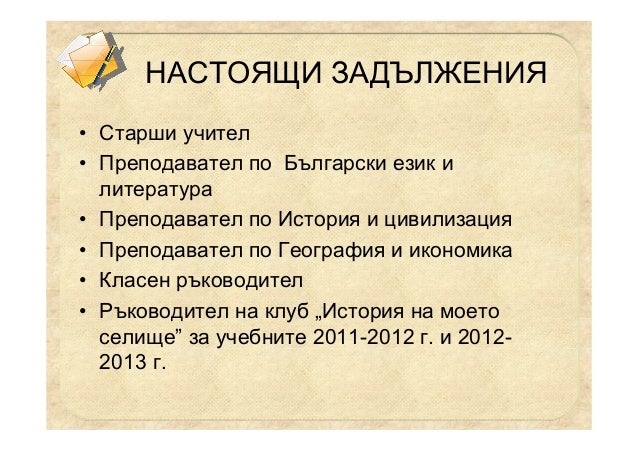 НАСТОЯЩИ ЗАДЪЛЖЕНИЯ

• Старши учител
• Преподавател по  Български език и литература
• Преподавател по История и цивилизация
• Преподавател по География и икономика
• Класен ръководител
• Ръководител на клуб „История на моето селище” за учебните 2011-2012 г. и 2012-2013 г.